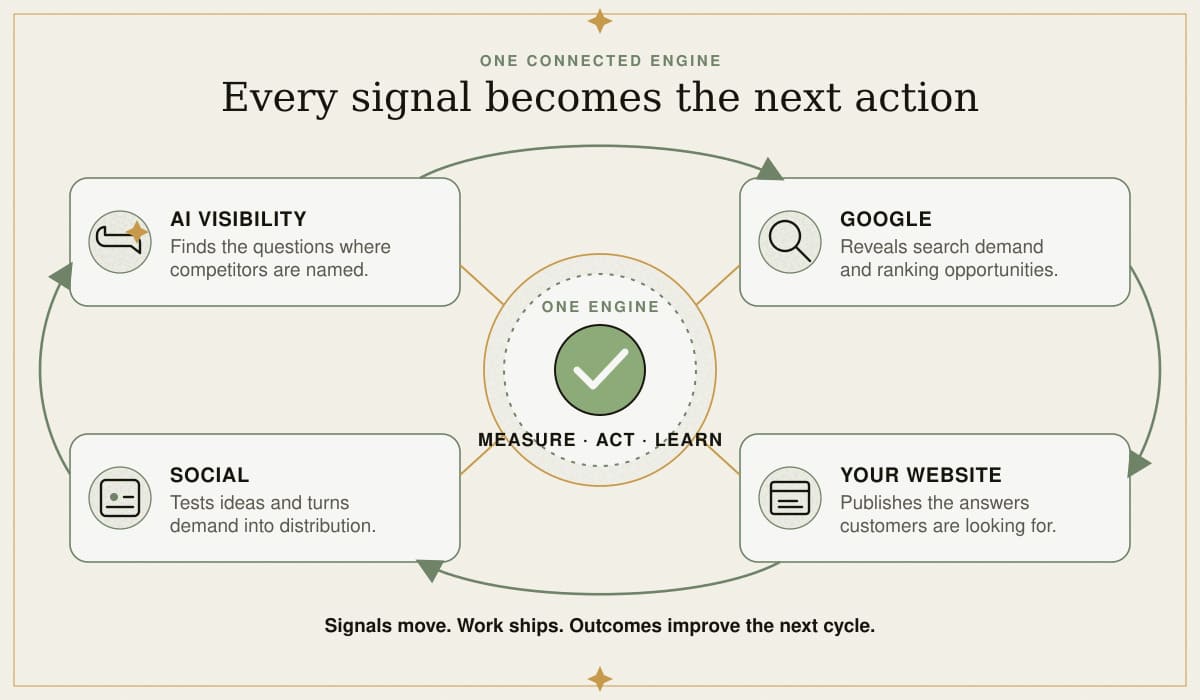 ONE CONNECTED ENGINE

Every signal becomes the next action

AI VISIBILITY
Finds the questions where competitors are named.

GOOGLE
Reveals search demand and ranking opportunities.

ONE ENGINE

MEASURE · ACT · LEARN

SOCIAL
Tests ideas and turns demand into distribution.

YOUR WEBSITE
Publishes the answers customers are looking for.

Signals move. Work ships. Outcomes improve the next cycle.